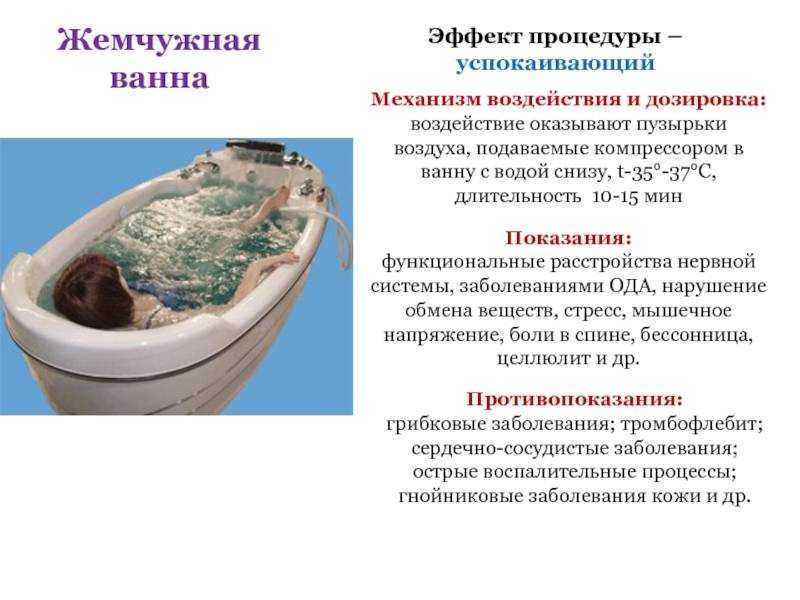 Жемчужная ванна

Эффект процедуры – успокаивающий

Механизм воздействия и дозировка: воздействие оказывают пузырьки воздуха, подаваемые компрессором в ванну с водой снизу, t-35°-37°С, длительность 10-15 мин

Показания: функциональные расстройства нервной системы, заболеваниями ОДА, нарушение обмена веществ, стресс, мышечное напряжение, боли в спине, бессонница, целлюлит и др.

Противопоказания: грибковые заболевания; тромбофлебит; сердечно-сосудистые заболевания; острые воспалительные процессы; гнойниковые заболевания кожи и др.